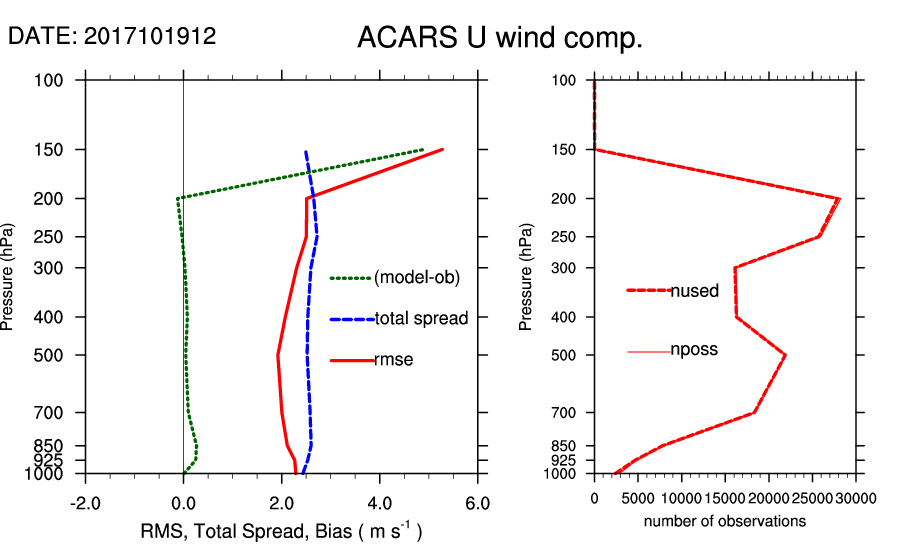 DATE: 2017101912

ACARS U wind comp.

Pressure (hPa)

100
150
200
250
300
400
500
700
850
925
1000

(model-ob)
total spread
rmse

-2.0
0.0
2.0
4.0
6.0

RMS, Total Spread, Bias ( m s$^{-1}$ )

Pressure (hPa)

100
150
200
250
300
400
500
700
850
925
1000

nused
nposs

0
5000
10000
15000
20000
25000
30000

number of observations